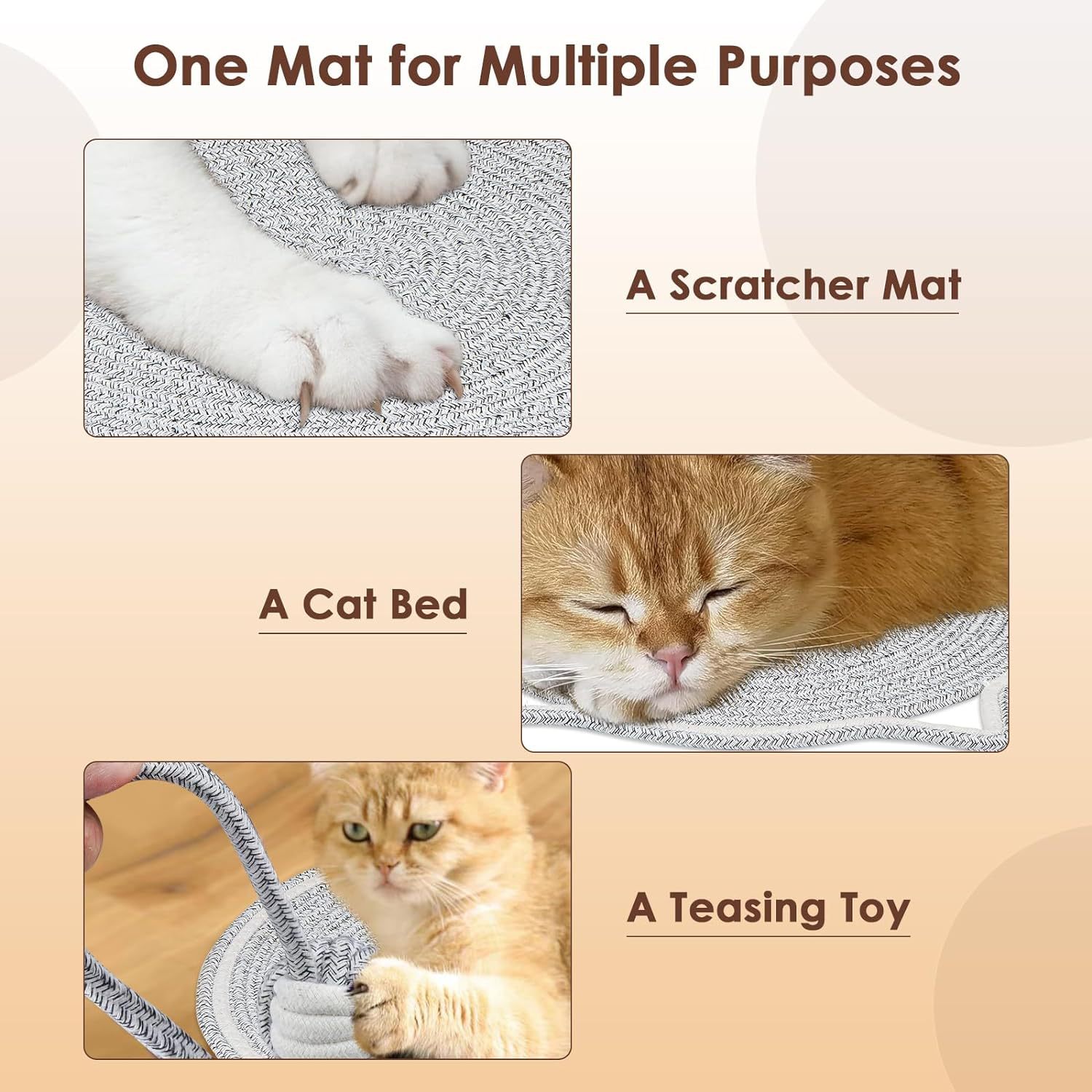 One Mat for Multiple Purposes

A Scratcher Mat

A Cat Bed

A Teasing Toy